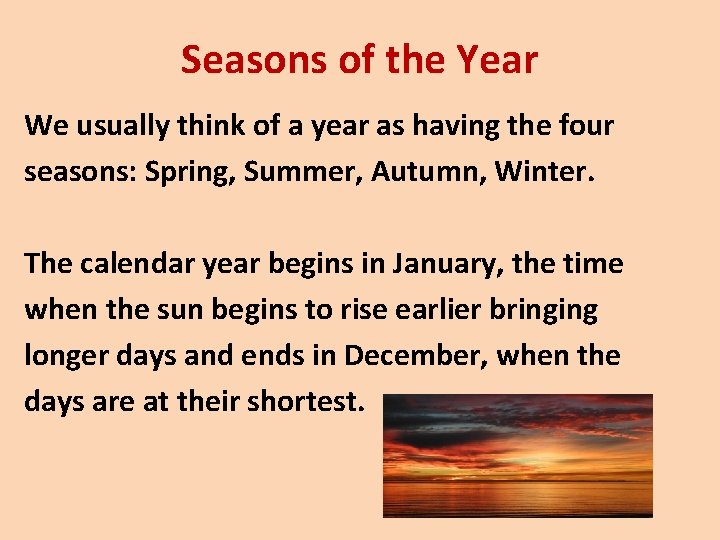 Seasons of the Year

We usually think of a year as having the four seasons: Spring, Summer, Autumn, Winter.

The calendar year begins in January, the time when the sun begins to rise earlier bringing longer days and ends in December, when the days are at their shortest.